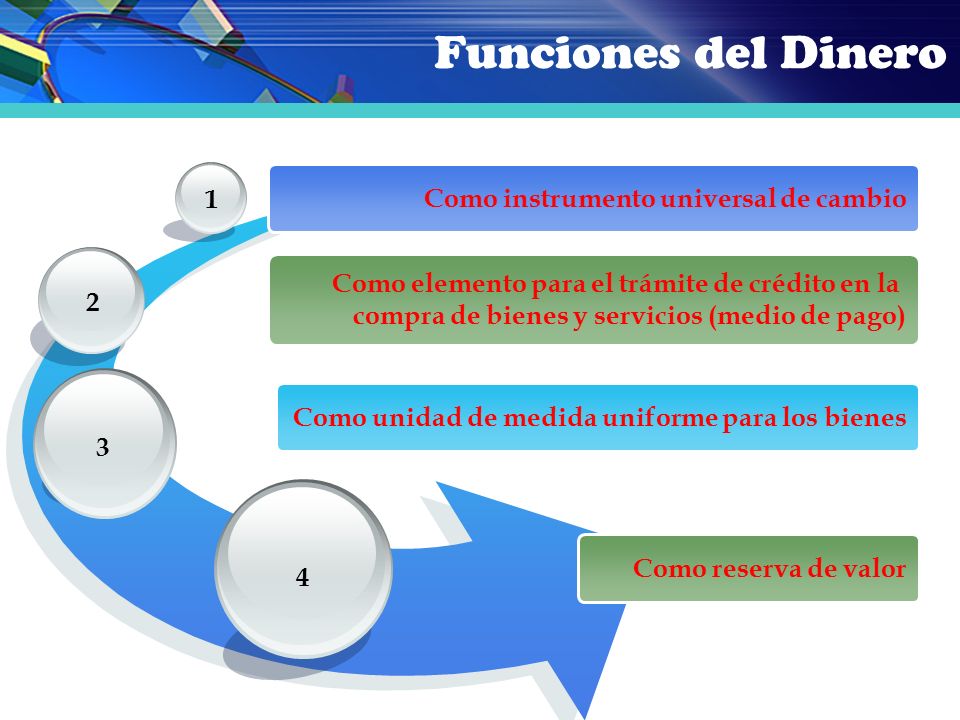 Funciones del Dinero

1

Como instrumento universal de cambio

2

Como elemento para el trámite de crédito en la compra de bienes y servicios (medio de pago)

3

Como unidad de medida uniforme para los bienes

4

Como reserva de valor